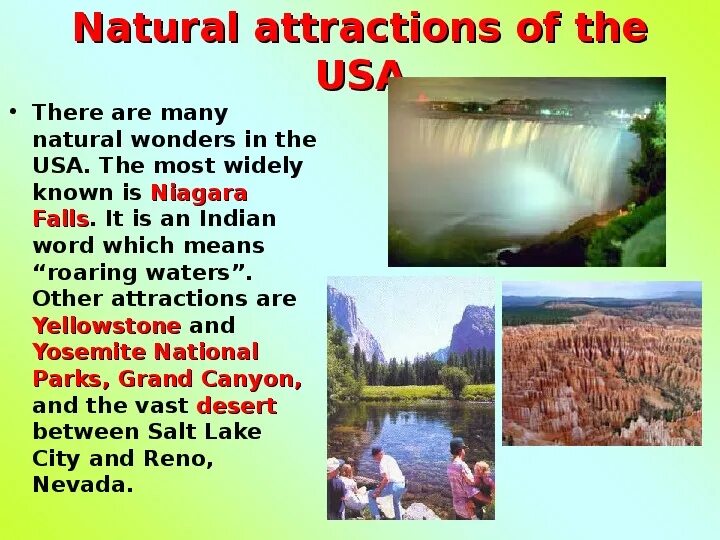 Natural attractions of the USA

• There are many natural wonders in the USA. The most widely known is Niagara Falls. It is an Indian word which means “roaring waters”. Other attractions are Yellowstone and Yosemite National Parks, Grand Canyon, and the vast desert between Salt Lake City and Reno, Nevada.